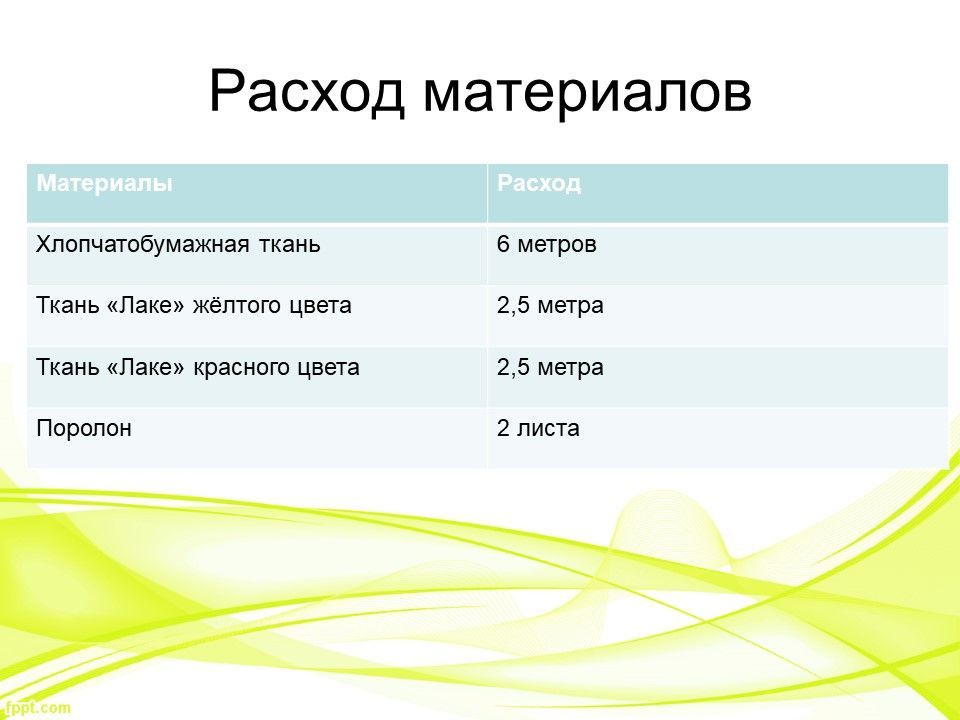 Расход материалов

| Материалы | Расход |
|---|---|
| Хлопчатобумажная ткань | 6 метров |
| Ткань «Лаке» жёлтого цвета | 2,5 метра |
| Ткань «Лаке» красного цвета | 2,5 метра |
| Поролон | 2 листа |

fppt.com